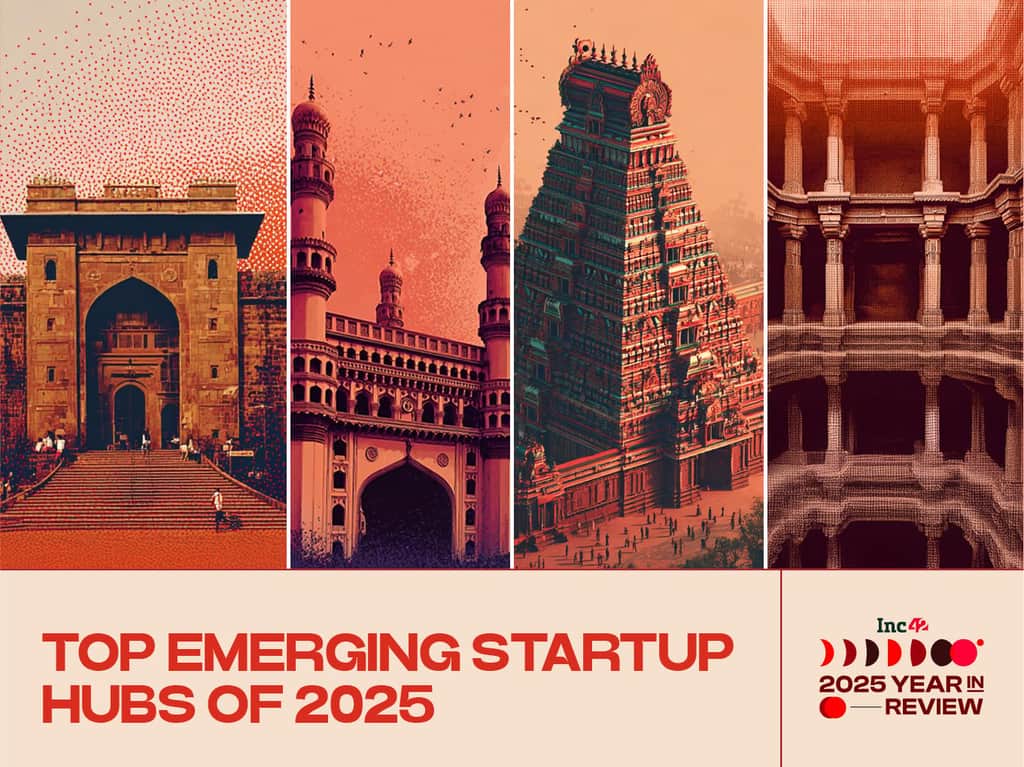 TOP EMERGING STARTUP HUBS OF 2025

Inc42
2025 YEAR IN REVIEW